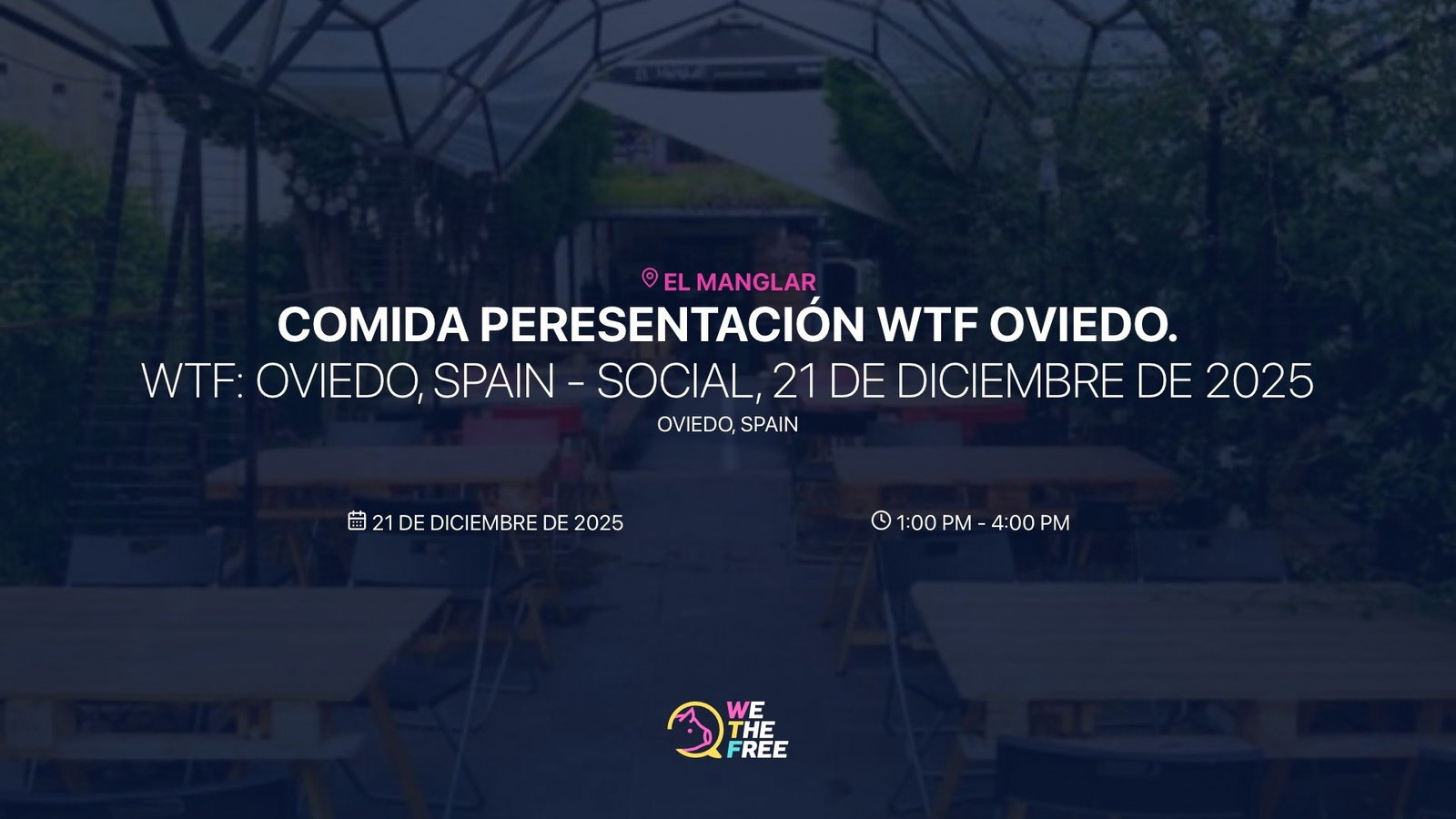 EL MANGLAR
COMIDA PERESENTACIÓN WTF OVIEDO.
WTF: OVIEDO, SPAIN - SOCIAL, 21 DE DICIEMBRE DE 2025
OVIEDO, SPAIN

21 DE DICIEMBRE DE 2025
1:00 PM - 4:00 PM

WE THE FREE